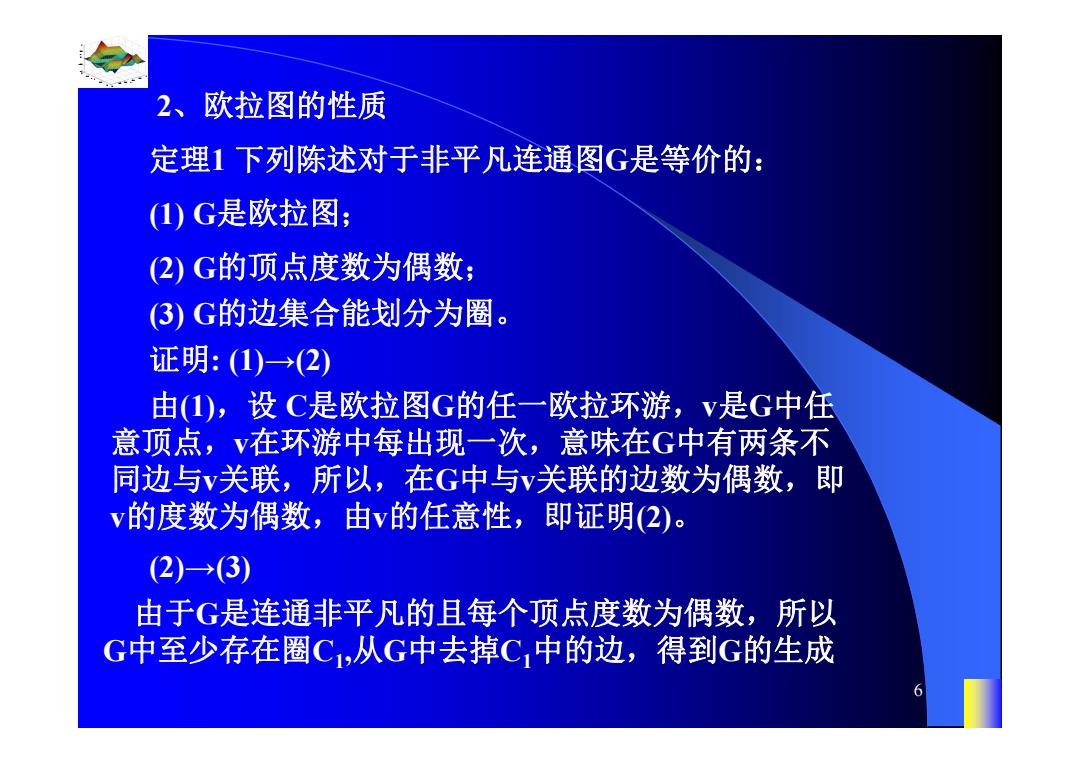 2、欧拉图的性质

定理1 下列陈述对于非平凡连通图G是等价的：

(1) G是欧拉图；

(2) G的顶点度数为偶数；

(3) G的边集合能划分为圈。

证明: (1)→(2)

由(1)，设 C是欧拉图G的任一欧拉环游，v是G中任意顶点，v在环游中每出现一次，意味在G中有两条不同边与v关联，所以，在G中与v关联的边数为偶数，即v的度数为偶数，由v的任意性，即证明(2)。

(2)→(3)

由于G是连通非平凡的且每个顶点度数为偶数，所以G中至少存在圈$C_1$,从G中去掉$C_1$中的边，得到G的生成

6